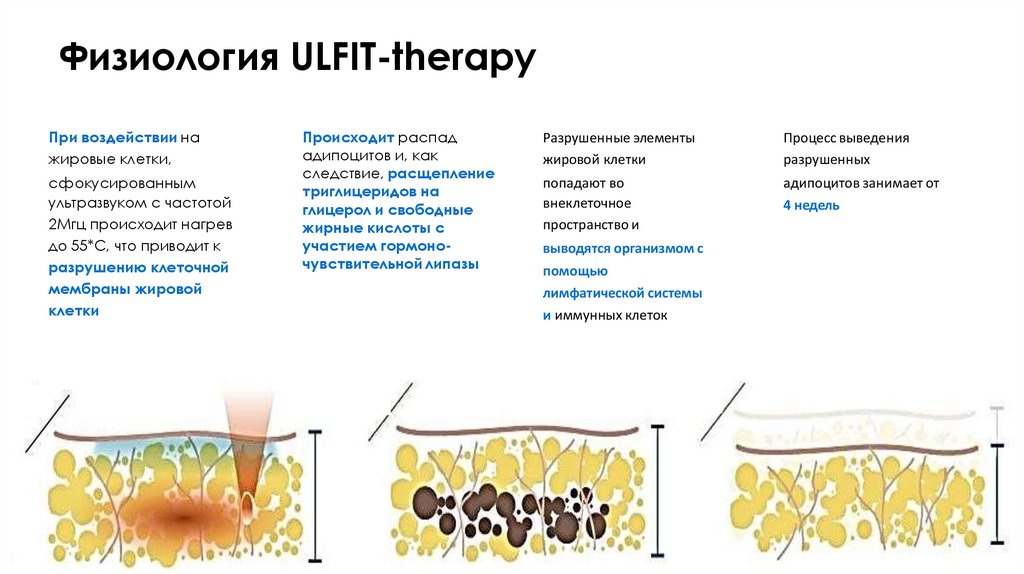 Физиология ULFIT-therapy

При воздействии на жировые клетки, сфокусированным ультразвуком с частотой 2Мгц происходит нагрев до 55*С, что приводит к разрушению клеточной мембраны жировой клетки

Происходит распад адипоцитов и, как следствие, расщепление триглицеридов на глицерол и свободные жирные кислоты с участием гормоно-чувствительной липазы

Разрушенные элементы жировой клетки попадают во внеклеточное пространство и выводятся организмом с помощью лимфатической системы и иммунных клеток

Процесс выведения разрушенных адипоцитов занимает от 4 недель